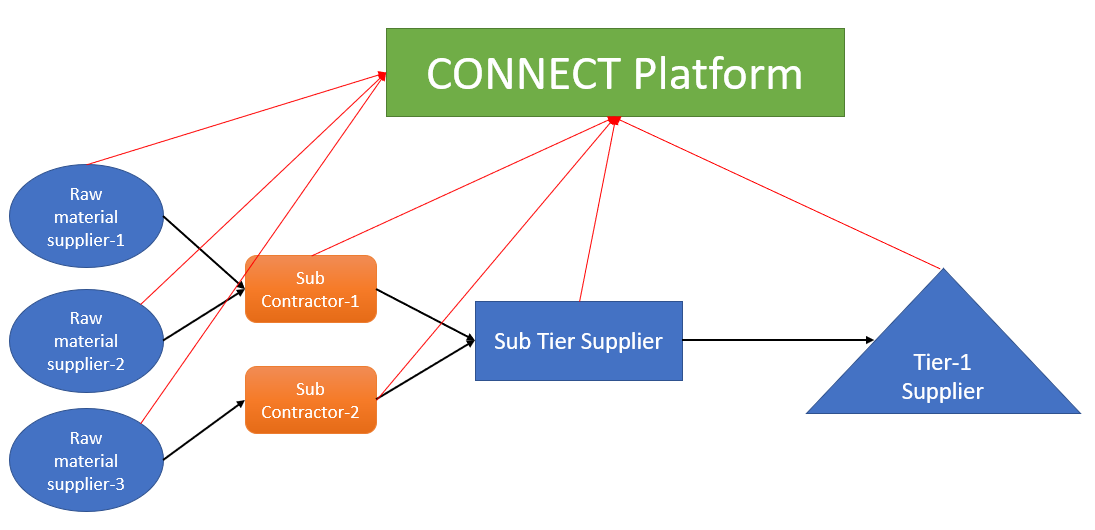 CONNECT Platform

Raw material supplier-1

Raw material supplier-2

Raw material supplier-3

Sub Contractor-1

Sub Contractor-2

Sub Tier Supplier

Tier-1 Supplier